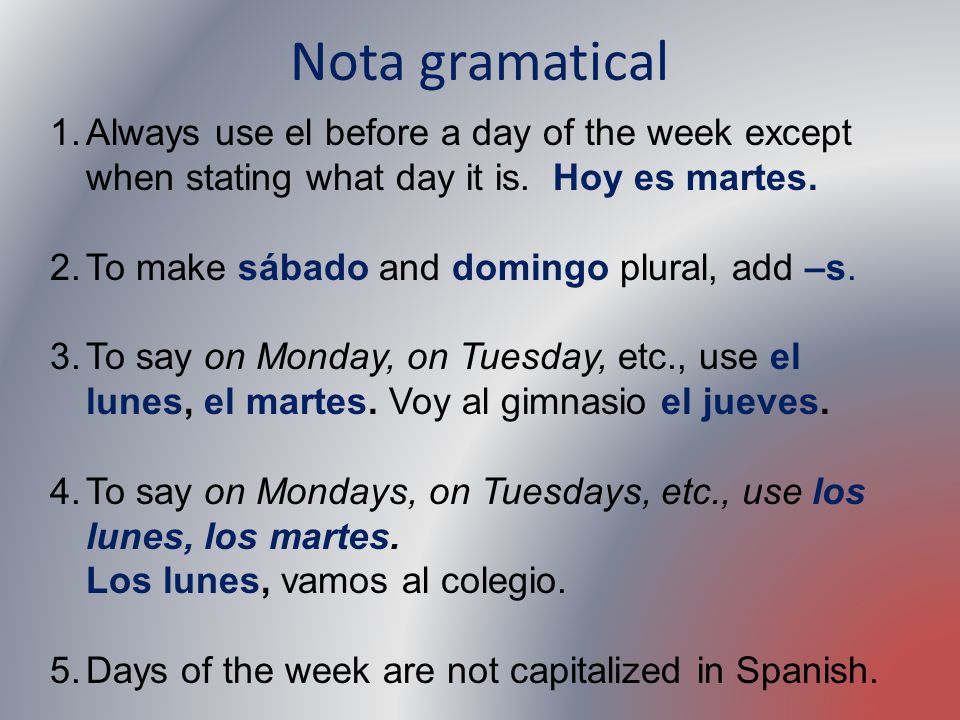 Nota gramatical

1. Always use el before a day of the week except when stating what day it is. Hoy es martes.

2. To make sábado and domingo plural, add –s.

3. To say on Monday, on Tuesday, etc., use el lunes, el martes. Voy al gimnasio el jueves.

4. To say on Mondays, on Tuesdays, etc., use los lunes, los martes.
Los lunes, vamos al colegio.

5. Days of the week are not capitalized in Spanish.